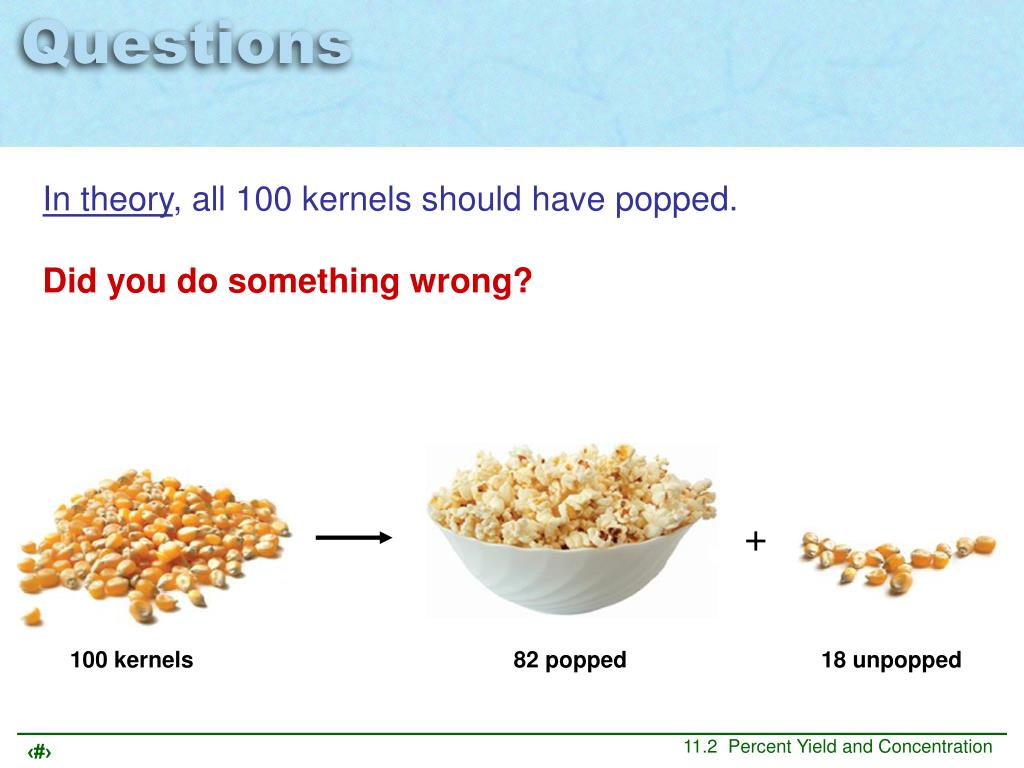 Questions

In theory, all 100 kernels should have popped.

Did you do something wrong?

+

100 kernels

82 popped

18 unpopped

‹#›

11.2 Percent Yield and Concentration